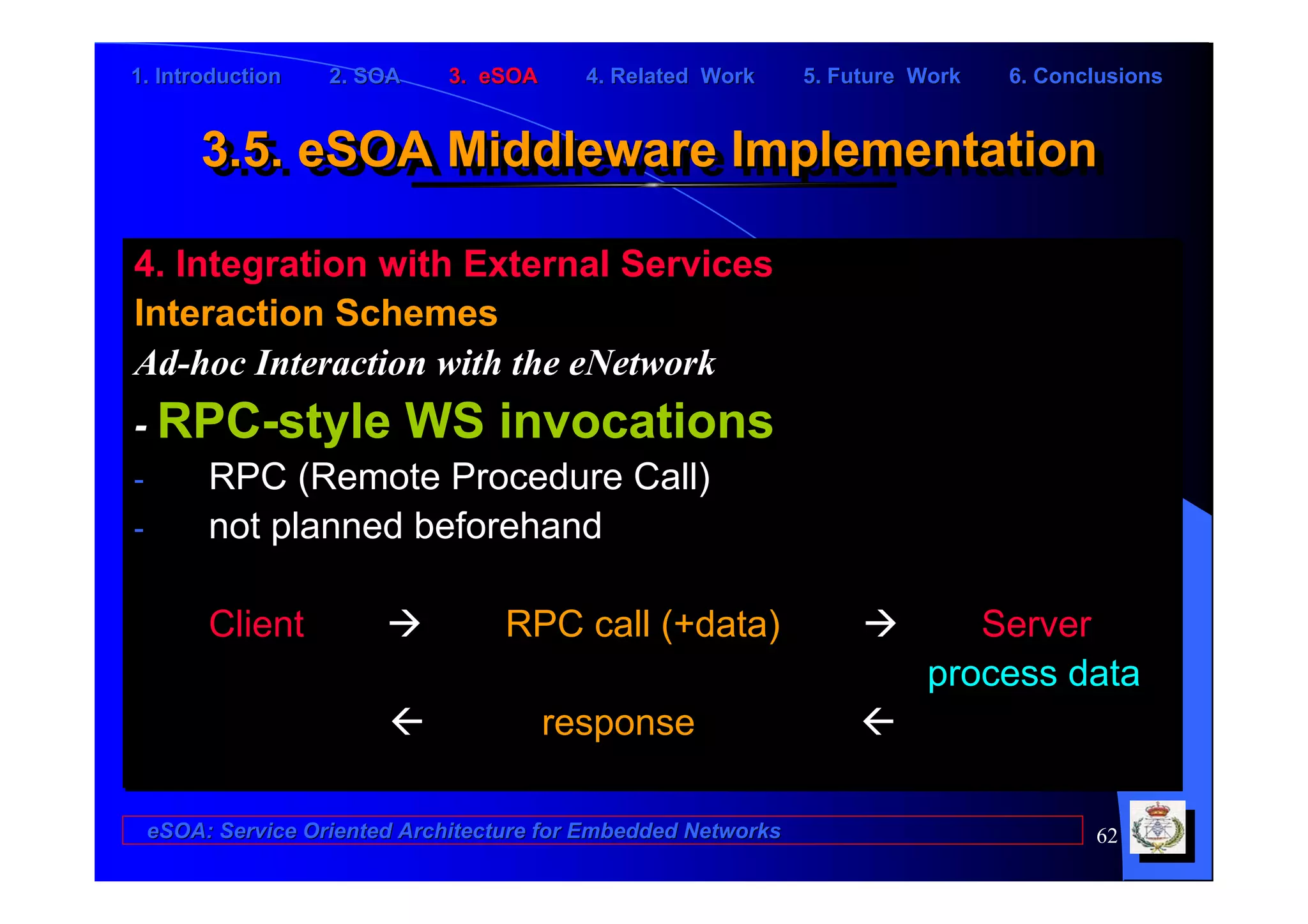 1. Introduction 2. SOA 3. eSOA 4. Related Work 5. Future Work 6. Conclusions

3.5. eSOA Middleware Implementation

4. Integration with External Services

Interaction Schemes

Ad-hoc Interaction with the eNetwork

- RPC-style WS invocations

- RPC (Remote Procedure Call)

- not planned beforehand

Client → RPC call (+data) → Server

process data

← response ←

eSOA: Service Oriented Architecture for Embedded Networks

62